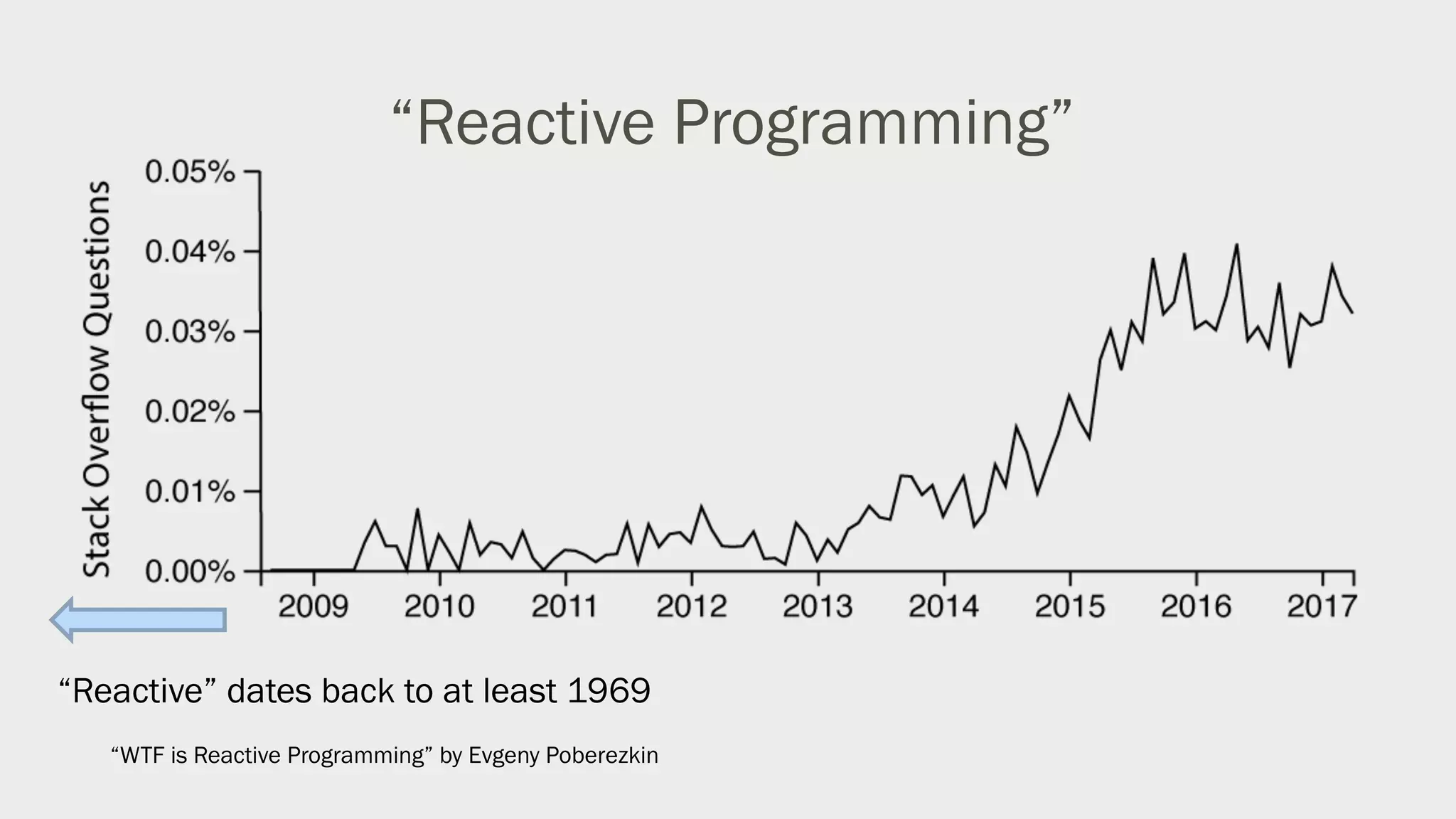 “Reactive Programming”

Stack Overflow Questions

0.05%
0.04%
0.03%
0.02%
0.01%
0.00%

2009 2010 2011 2012 2013 2014 2015 2016 2017

“Reactive” dates back to at least 1969

“WTF is Reactive Programming” by Evgeny Poberezkin